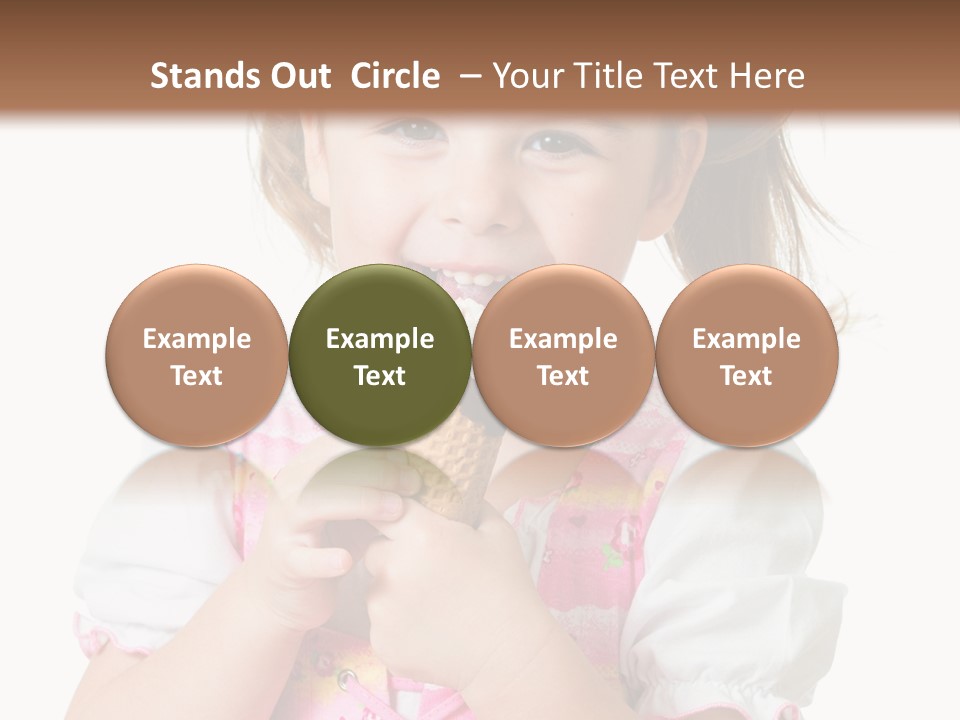 Stands Out Circle – Your Title Text Here

Example Text

Example Text

Example Text

Example Text